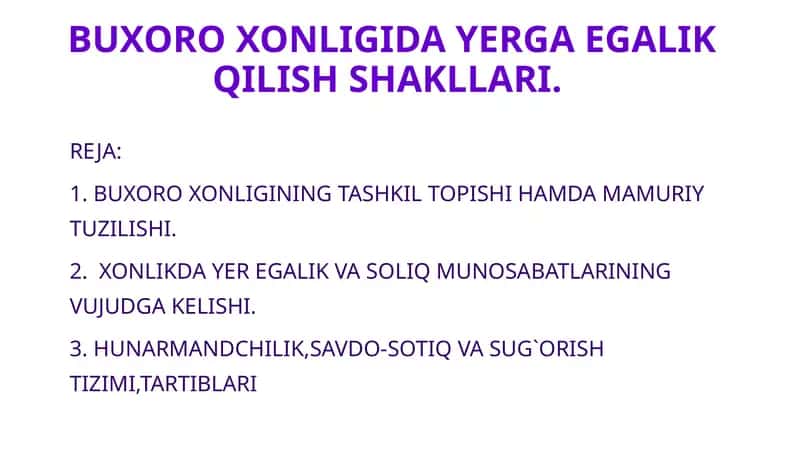 BUXORO XONLIGIDA YERGA EGALIK QILISH SHAKLLARI.

REJA:

1. BUXORO XONLIGINING TASHKIL TOPISHI HAMDA MAMURIY TUZILISHI.

2. XONLIKDA YER EGALIK VA SOLIQ MUNOSABATLARINING VUJUDGA KELISHI.

3. HUNARMANDCHILIK,SAVDO-SOTIQ VA SUG`ORISH TIZIMI,TARTIBLARI